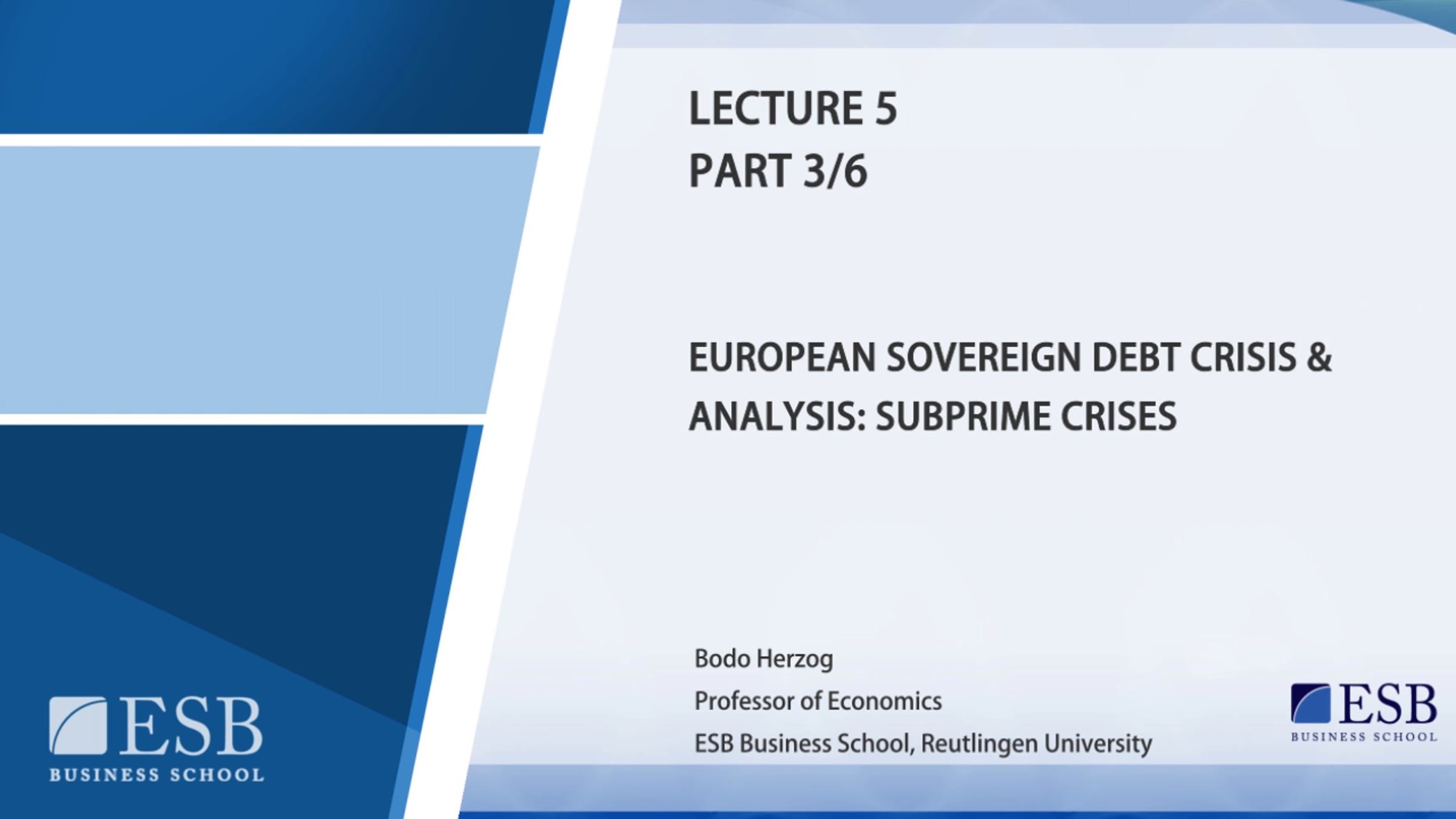 LECTURE 5
PART 3/6

EUROPEAN SOVEREIGN DEBT CRISIS & ANALYSIS: SUBPRIME CRISES

Bodo Herzog
Professor of Economics
ESB Business School, Reutlingen University

ESB
BUSINESS SCHOOL

ESB
BUSINESS SCHOOL